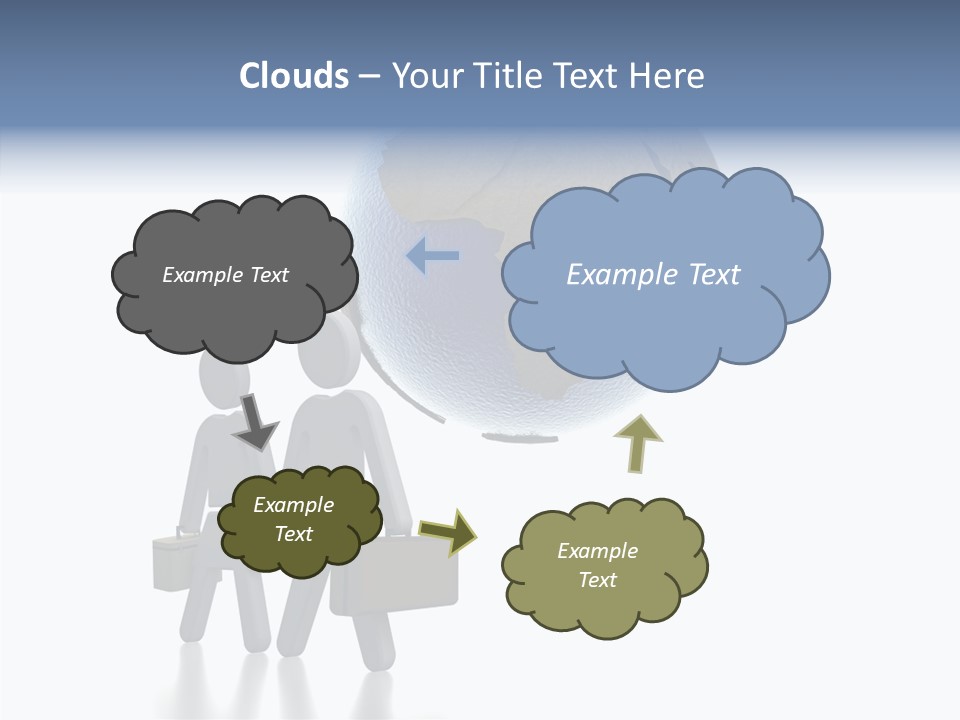 Clouds – Your Title Text Here

Example Text

Example Text

Example Text

Example Text